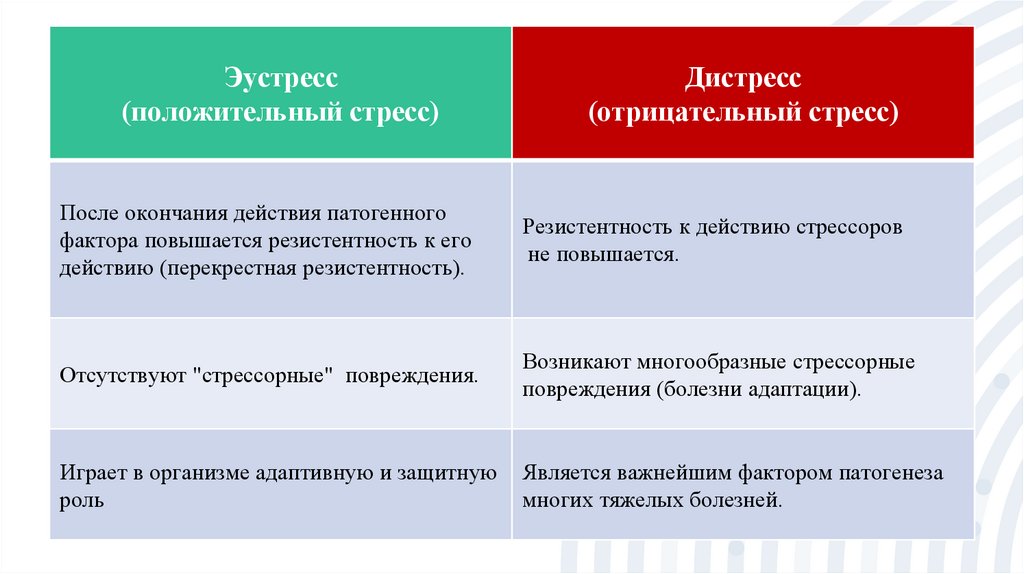 | Эустресс (положительный стресс) | Дистресс (отрицательный стресс) |
|---|---|
| После окончания действия патогенного фактора повышается резистентность к его действию (перекрестная резистентность). | Резистентность к действию стрессоров не повышается. |
| Отсутствуют "стрессорные" повреждения. | Возникают многообразные стрессорные повреждения (болезни адаптации). |
| Играет в организме адаптивную и защитную роль | Является важнейшим фактором патогенеза многих тяжелых болезней. |